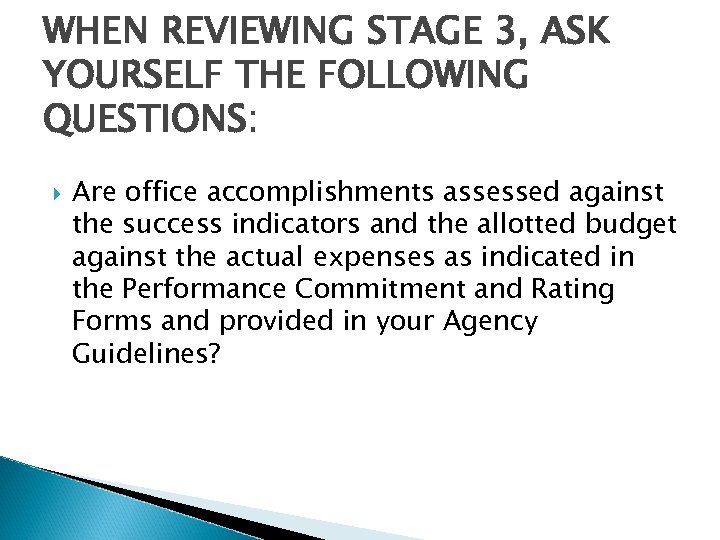 WHEN REVIEWING STAGE 3, ASK YOURSELF THE FOLLOWING QUESTIONS:

Are office accomplishments assessed against the success indicators and the allotted budget against the actual expenses as indicated in the Performance Commitment and Rating Forms and provided in your Agency Guidelines?